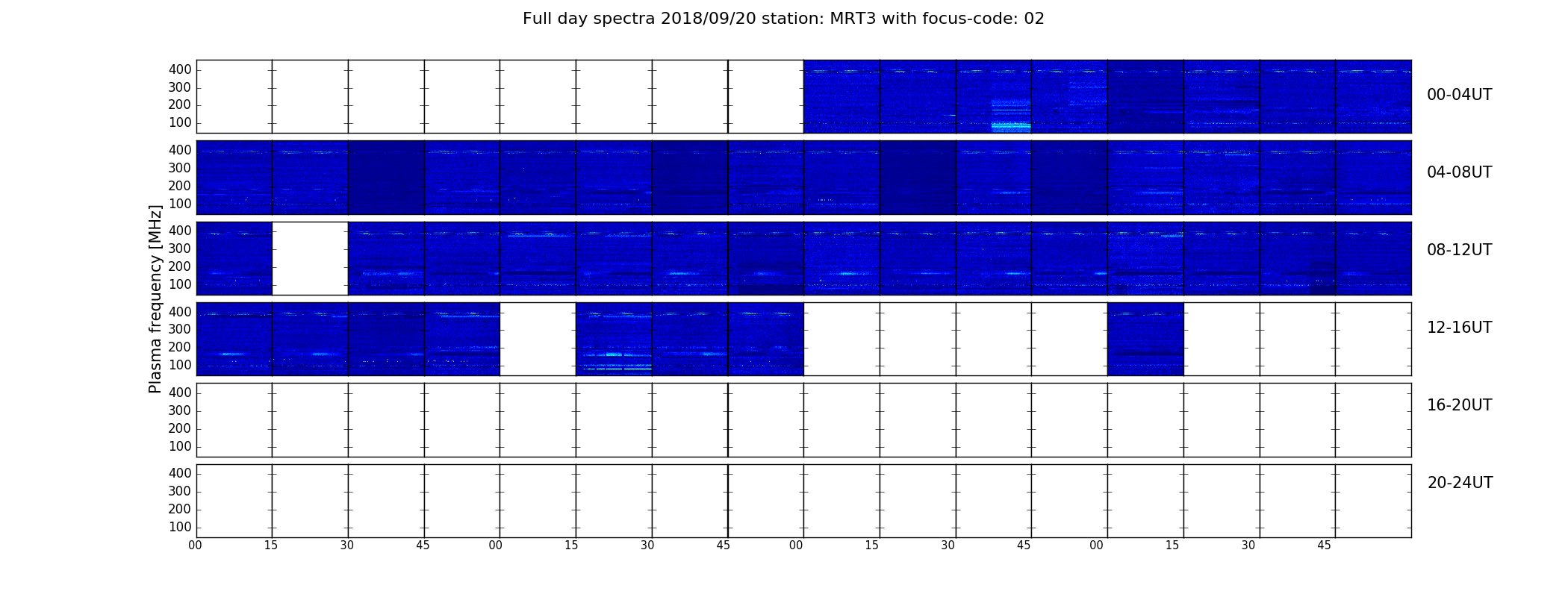 Full day spectra 2018/09/20 station: MRT3 with focus-code: 02

Plasma frequency [MHz]

400
300
200
100

00-04UT

400
300
200
100

04-08UT

400
300
200
100

08-12UT

400
300
200
100

12-16UT

400
300
200
100

16-20UT

400
300
200
100

20-24UT

00 15 30 45 00 15 30 45 00 15 30 45 00 15 30 45